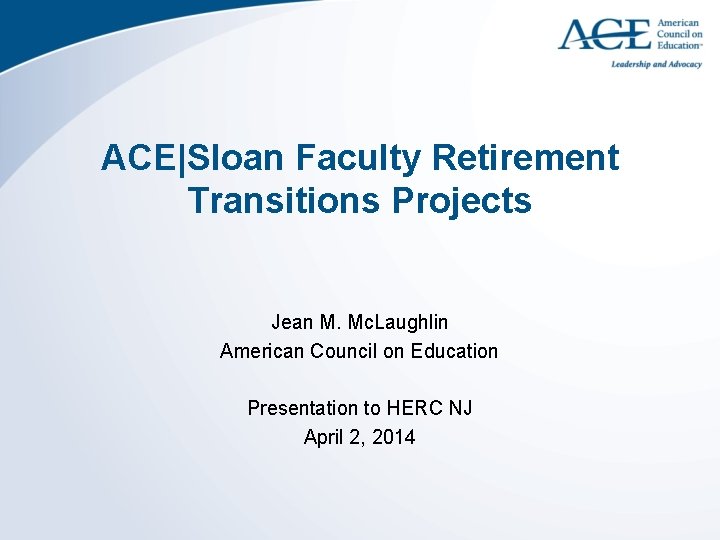 ACE American Council on Education™
Leadership and Advocacy

ACE|Sloan Faculty Retirement Transitions Projects

Jean M. McLaughlin
American Council on Education

Presentation to HERC NJ
April 2, 2014